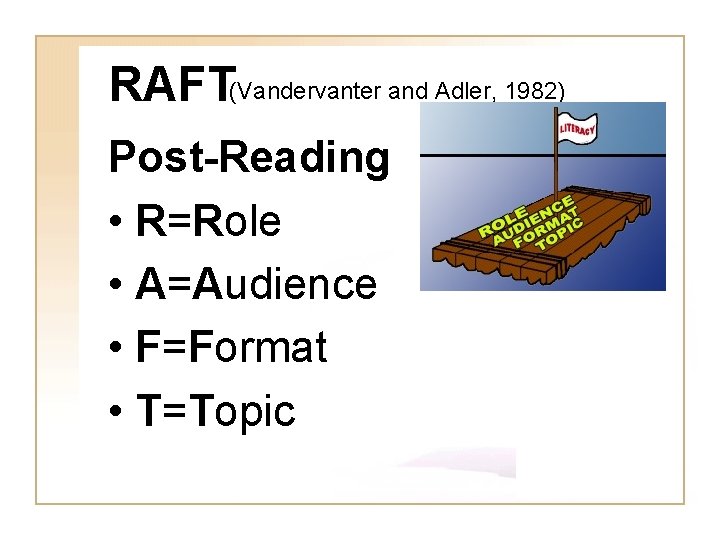 RAFT(Vandervanter and Adler, 1982)

Post-Reading

• R=Role
• A=Audience
• F=Format
• T=Topic

LITERACY

ROLE
AUDIENCE
FORMAT
TOPIC